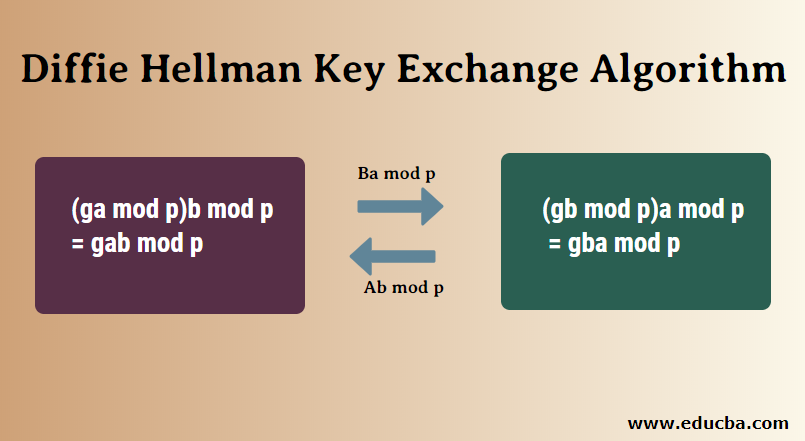 Diffie Hellman Key Exchange Algorithm

(ga mod p)b mod p
= gab mod p

Ba mod p

Ab mod p

(gb mod p)a mod p
= gba mod p

www.educba.com